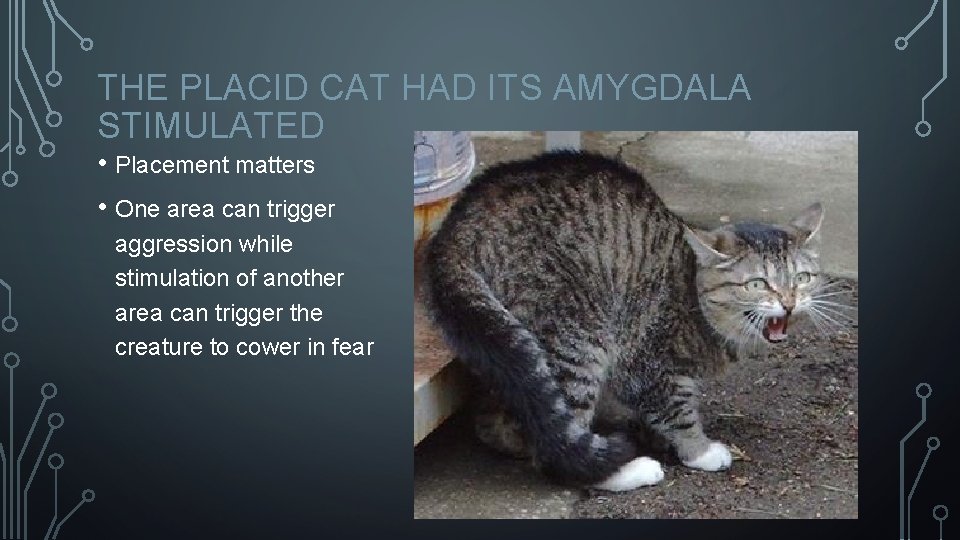 THE PLACID CAT HAD ITS AMYGDALA STIMULATED

• Placement matters

• One area can trigger aggression while stimulation of another area can trigger the creature to cower in fear